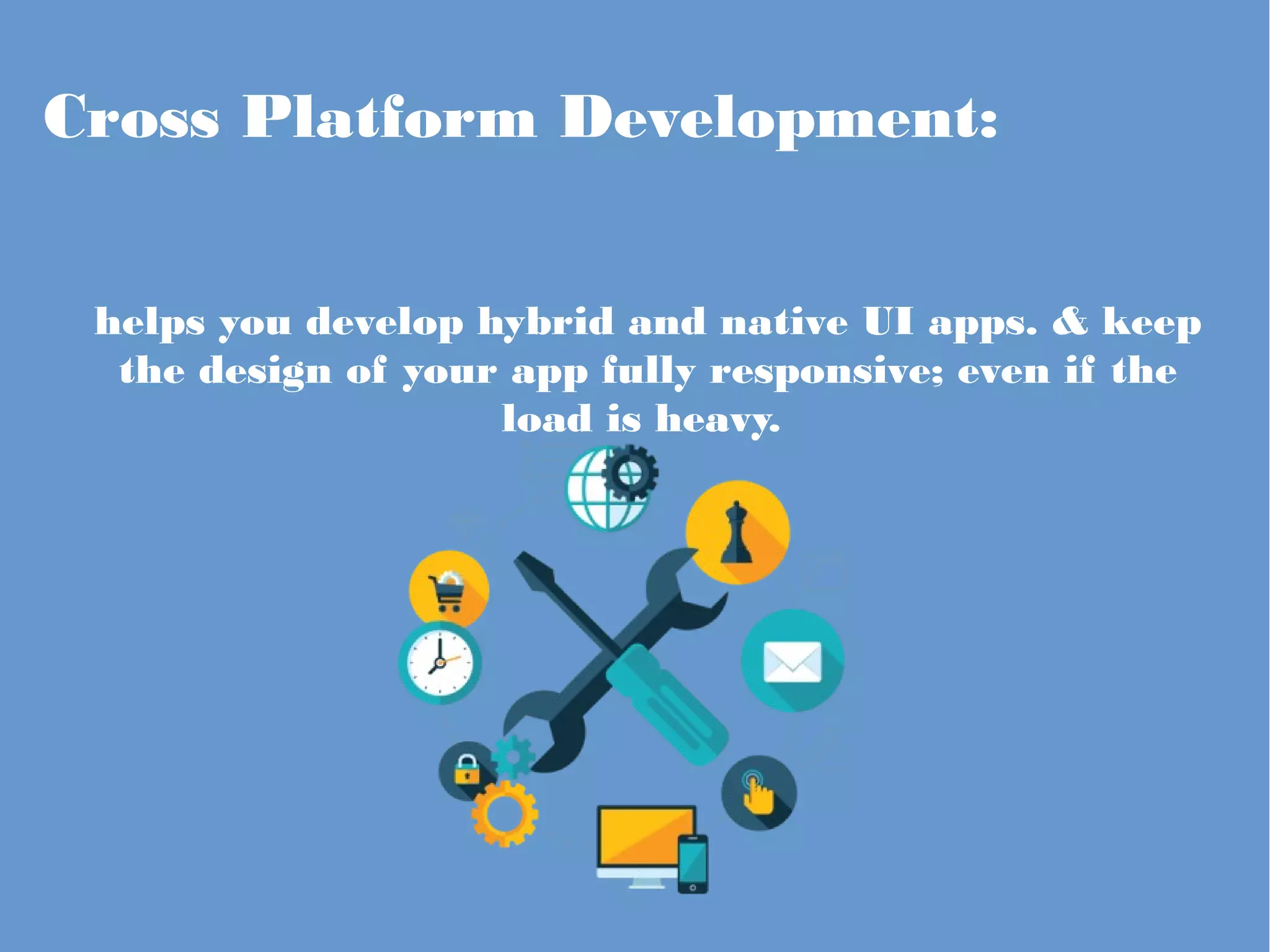 Cross Platform Development:

helps you develop hybrid and native UI apps. & keep the design of your app fully responsive; even if the load is heavy.